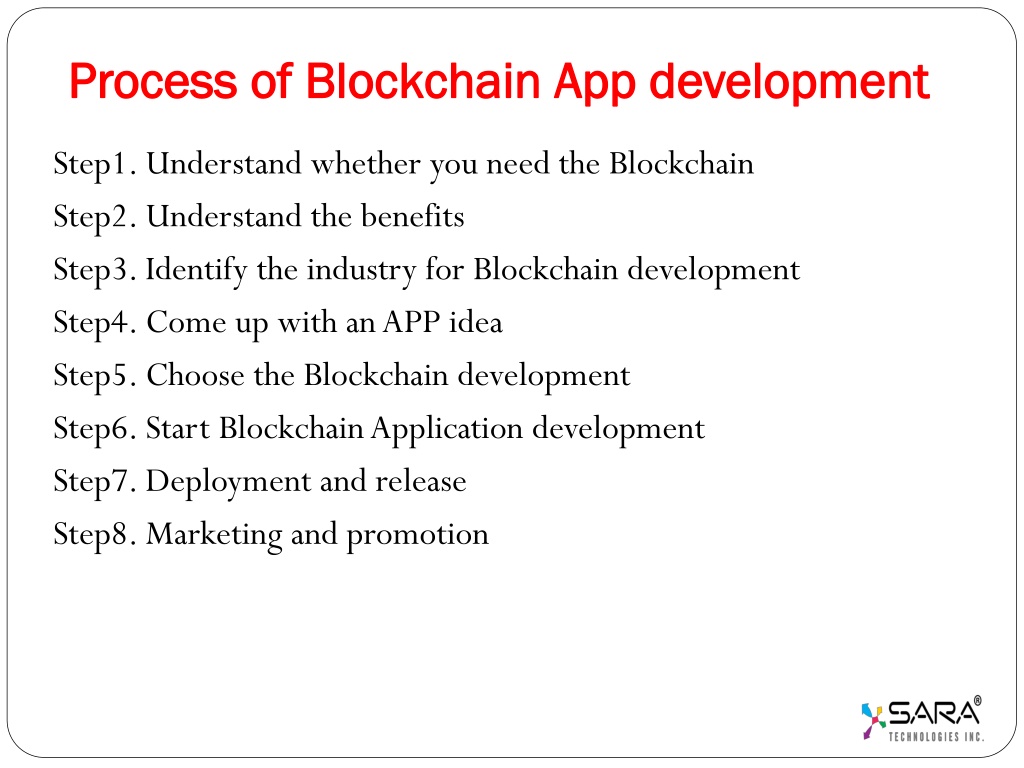 Process of Blockchain App development

Step1. Understand whether you need the Blockchain
Step2. Understand the benefits
Step3. Identify the industry for Blockchain development
Step4. Come up with an APP idea
Step5. Choose the Blockchain development
Step6. Start Blockchain Application development
Step7. Deployment and release
Step8. Marketing and promotion

SARA®
TECHNOLOGIES INC.